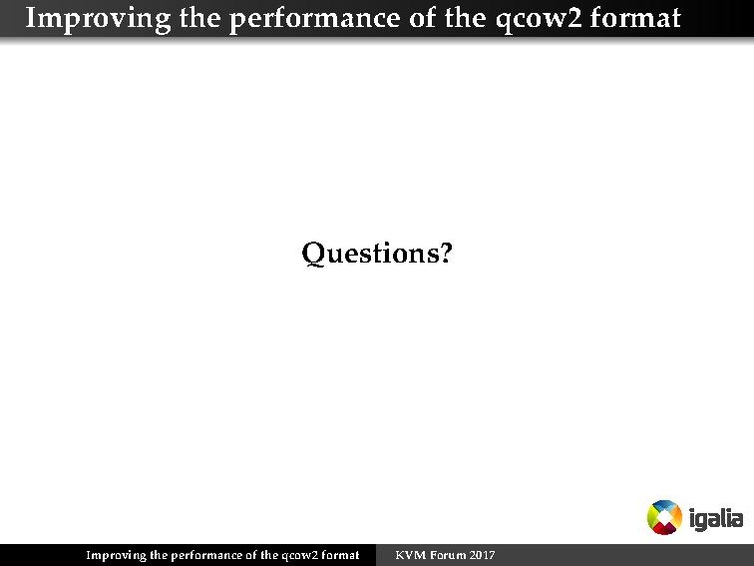 Improving the performance of the qcow2 format

Questions?

igalia

Improving the performance of the qcow2 format KVM Forum 2017